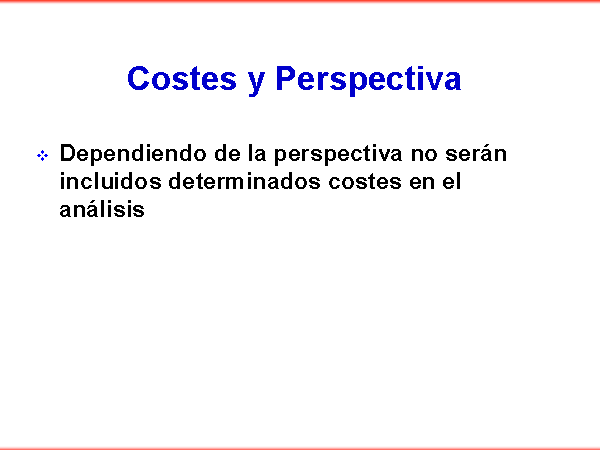 Costes y Perspectiva

Dependiendo de la perspectiva no serán incluidos determinados costes en el análisis